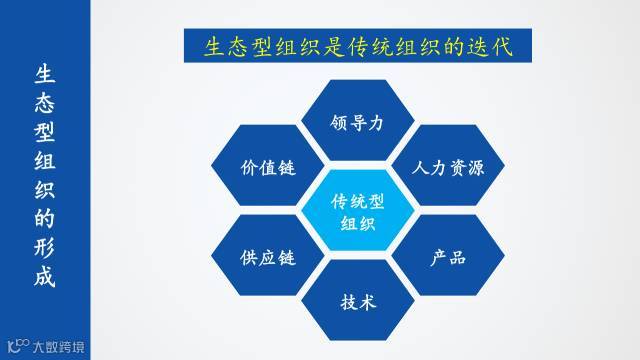 生态型组织的形成

生态型组织是传统组织的迭代

领导力

价值链

人力资源

传统型组织

供应链

产品

技术

大数跨境